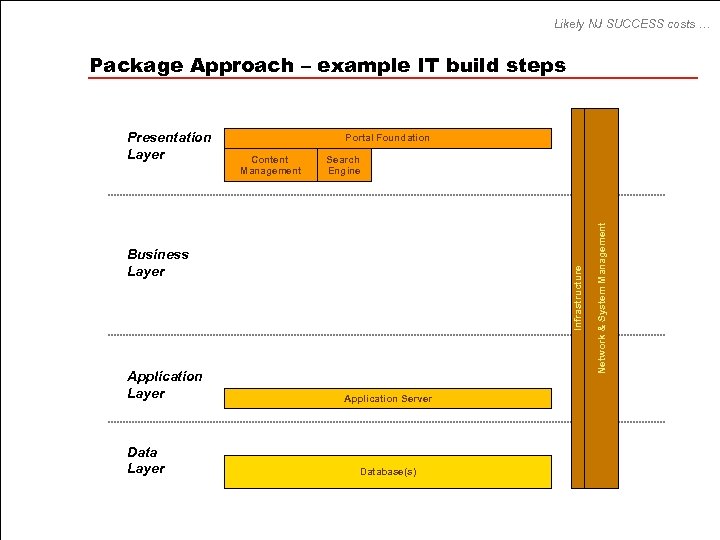 Likely NJ SUCCESS costs …

Package Approach – example IT build steps

Presentation Layer

Portal Foundation

Content Management

Search Engine

Business Layer

Application Layer

Application Server

Data Layer

Database(s)

Infrastructure

Network & System Management